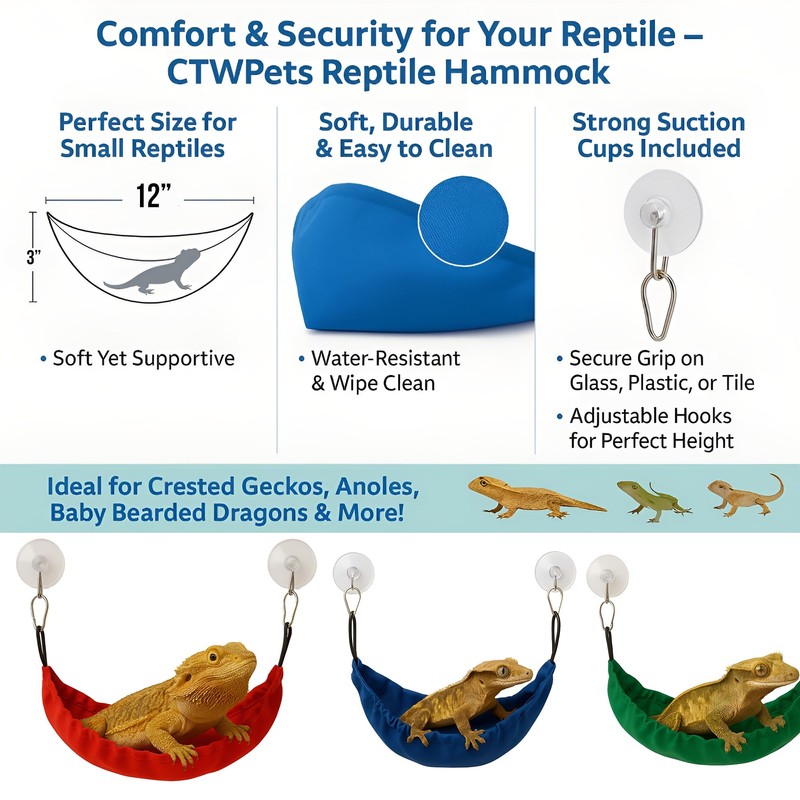 Comfort & Security for Your Reptile – CTWPets Reptile Hammock

Perfect Size for Small Reptiles

12"

3"

• Soft Yet Supportive

Soft, Durable & Easy to Clean

• Water-Resistant & Wipe Clean

Strong Suction Cups Included

• Secure Grip on Glass, Plastic, or Tile

• Adjustable Hooks for Perfect Height

Ideal for Crested Geckos, Anoles, Baby Bearded Dragons & More!